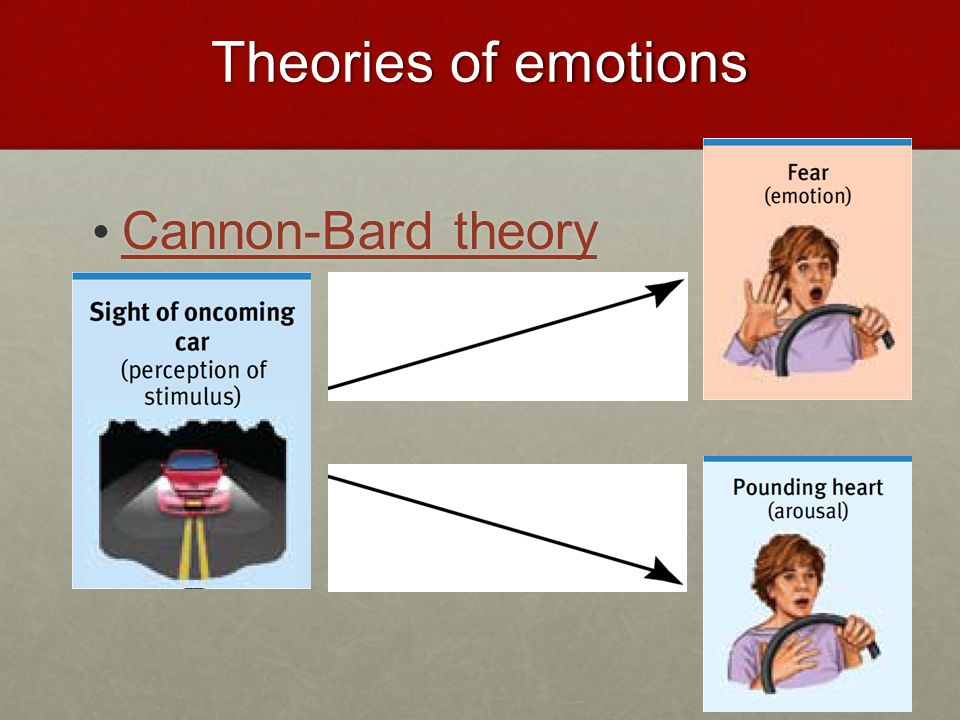 Theories of emotions

• Cannon-Bard theory

Sight of oncoming car
(perception of stimulus)

Fear
(emotion)

Pounding heart
(arousal)